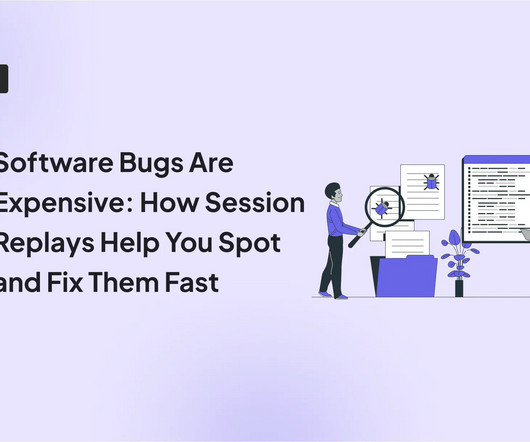 Software Bugs Are Expensive: How Session Replays Help You Spot and Fix Them Fast